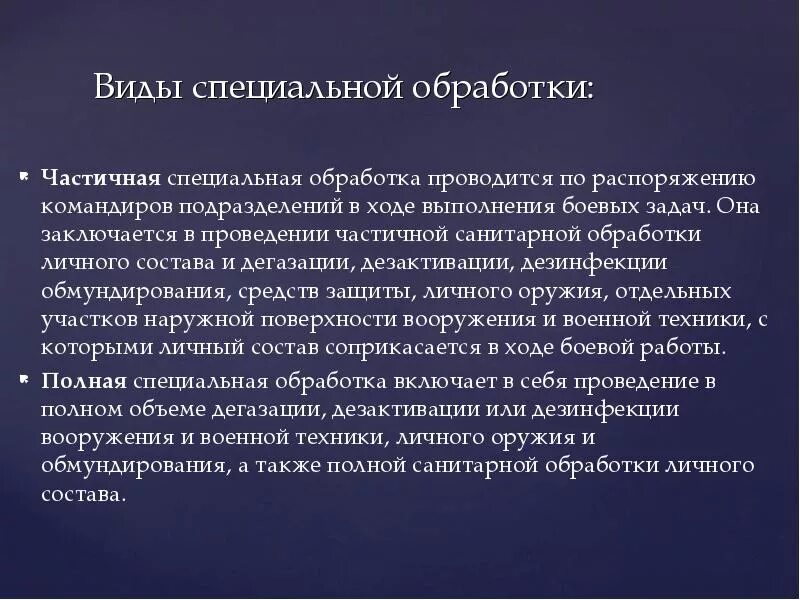 Виды специальной обработки:

Частичная специальная обработка проводится по распоряжению командиров подразделений в ходе выполнения боевых задач. Она заключается в проведении частичной санитарной обработки личного состава и дегазации, дезактивации, дезинфекции обмундирования, средств защиты, личного оружия, отдельных участков наружной поверхности вооружения и военной техники, с которыми личный состав соприкасается в ходе боевой работы.

Полная специальная обработка включает в себя проведение в полном объеме дегазации, дезактивации или дезинфекции вооружения и военной техники, личного оружия и обмундирования, а также полной санитарной обработки личного состава.